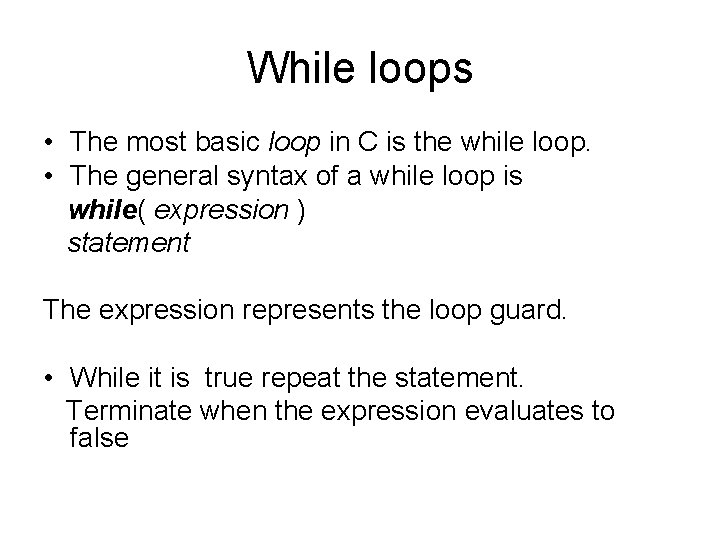 While loops

• The most basic loop in C is the while loop.
• The general syntax of a while loop is
while( expression )
statement

The expression represents the loop guard.

• While it is  true repeat the statement.
Terminate when the expression evaluates to false